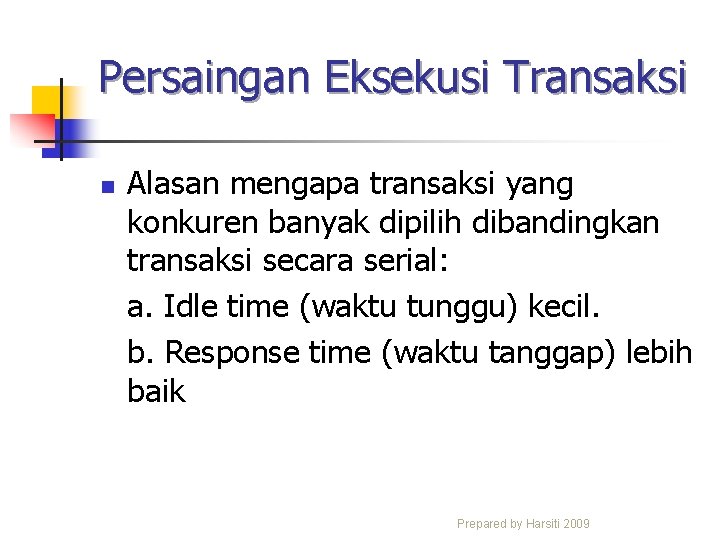 Persaingan Eksekusi Transaksi

Alasan mengapa transaksi yang konkuren banyak dipilih dibandingkan transaksi secara serial:

a. Idle time (waktu tunggu) kecil.

b. Response time (waktu tanggap) lebih baik

Prepared by Harsiti 2009